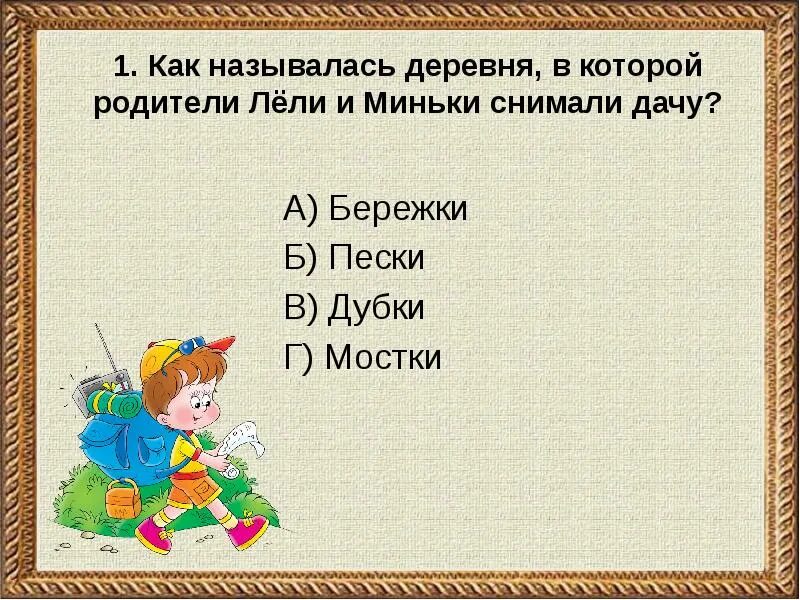 1. Как называлась деревня, в которой родители Лёли и Миньки снимали дачу?

А) Бережки
Б) Пески
В) Дубки
Г) Мостки